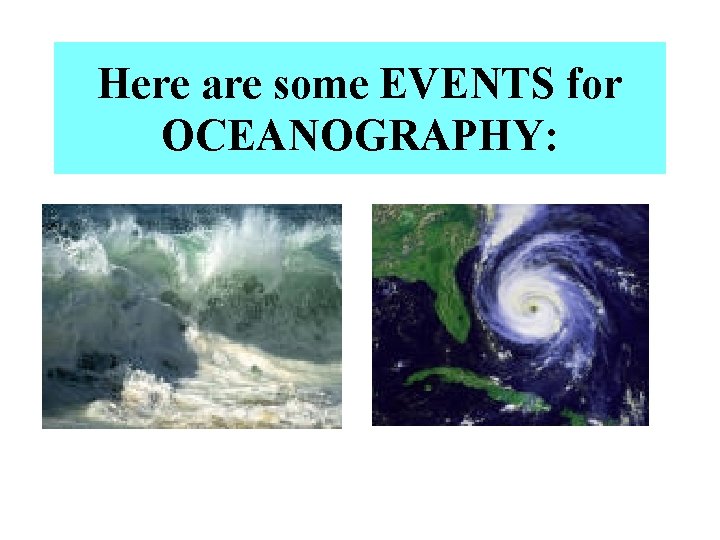 Here are some EVENTS for OCEANOGRAPHY: